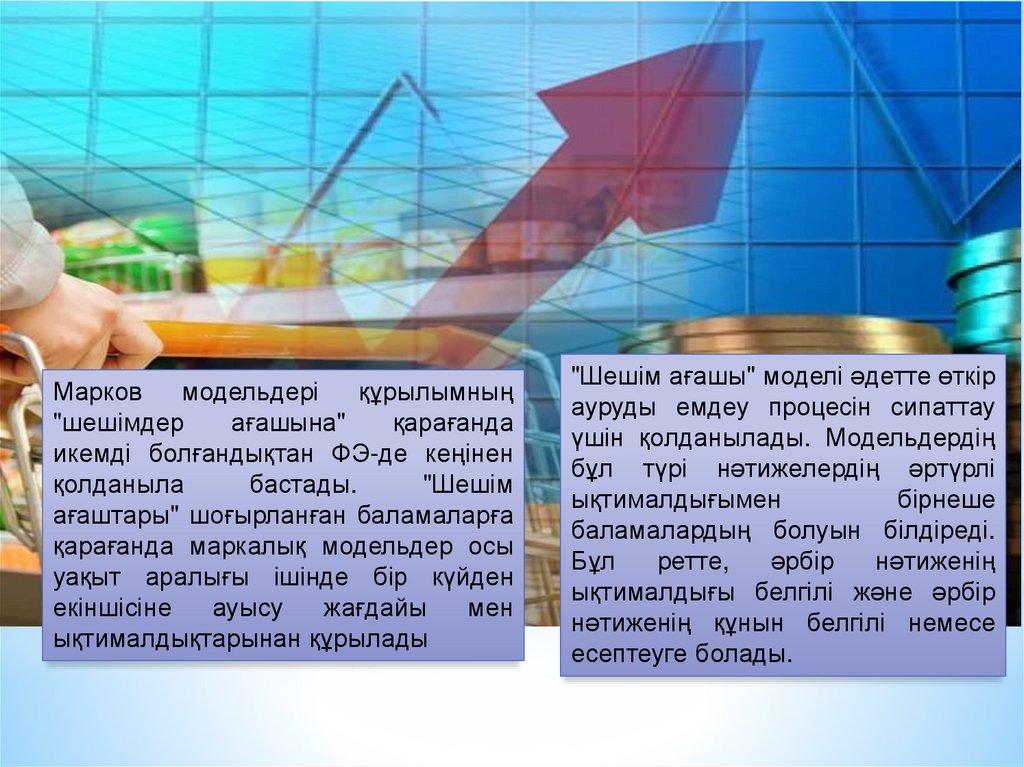 Марков модельдері құрылымның "шешімдер ағашына" қарағанда икемді болғандықтан ФЭ-де кеңінен қолданыла бастады. "Шешім ағаштары" шоғырланған баламаларға қарағанда маркалық модельдер осы уақыт аралығы ішінде бір күйден екіншісіне ауысу жағдайы мен ықтималдықтарынан құрылады

"Шешім ағашы" моделі әдетте өткір ауруды емдеу процесін сипаттау үшін қолданылады. Модельдердің бұл түрі нәтижелердің әртүрлі ықтималдығымен бірнеше баламалардың болуын білдіреді. Бұл ретте, әрбір нәтиженің ықтималдығы белгілі және әрбір нәтиженің құнын белгілі немесе есептеуге болады.